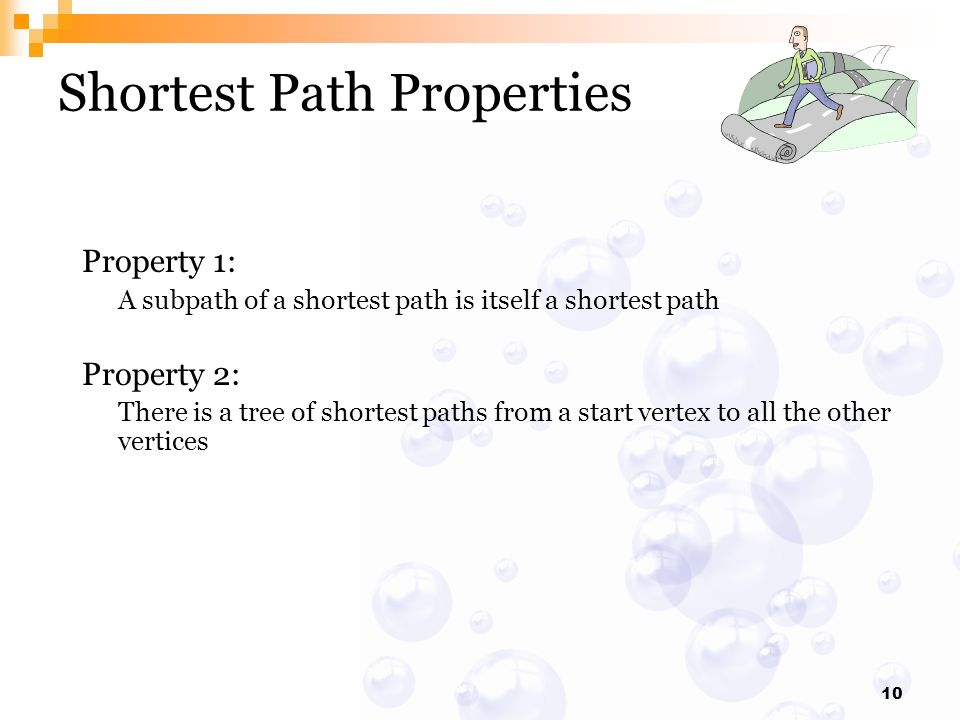 Shortest Path Properties

Property 1:

A subpath of a shortest path is itself a shortest path

Property 2:

There is a tree of shortest paths from a start vertex to all the other vertices

10